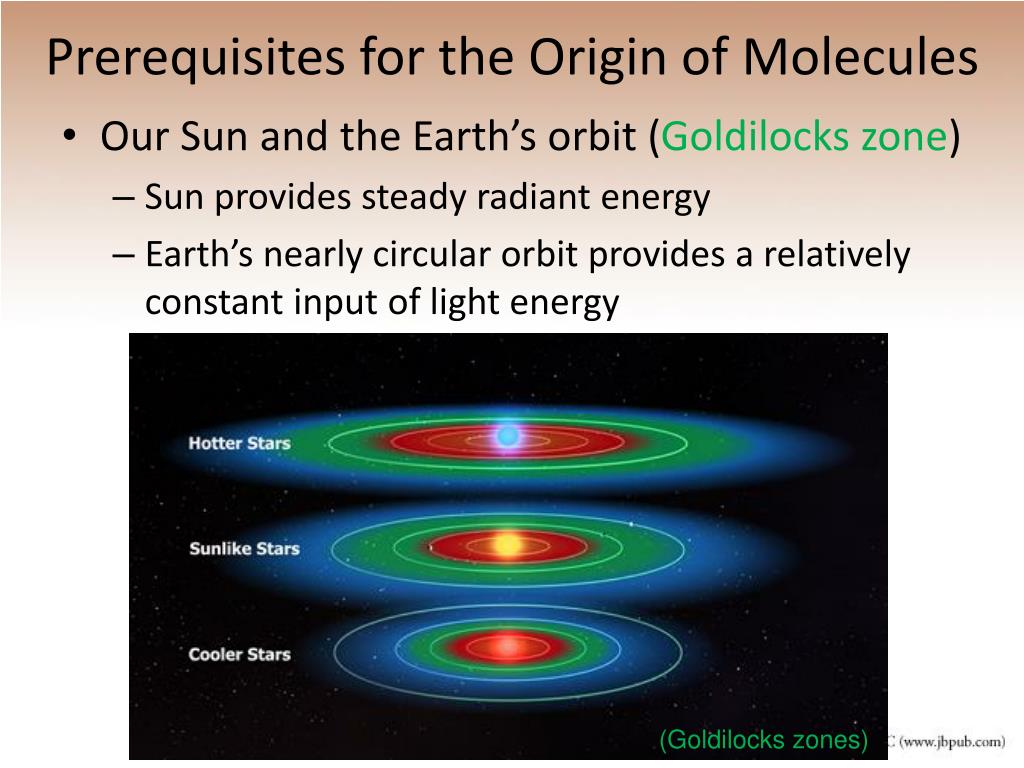 Prerequisites for the Origin of Molecules

• Our Sun and the Earth's orbit (Goldilocks zone)
– Sun provides steady radiant energy
– Earth's nearly circular orbit provides a relatively constant input of light energy

Hotter Stars

Sunlike Stars

Cooler Stars

(Goldilocks zones)

C (www.jbpub.com)